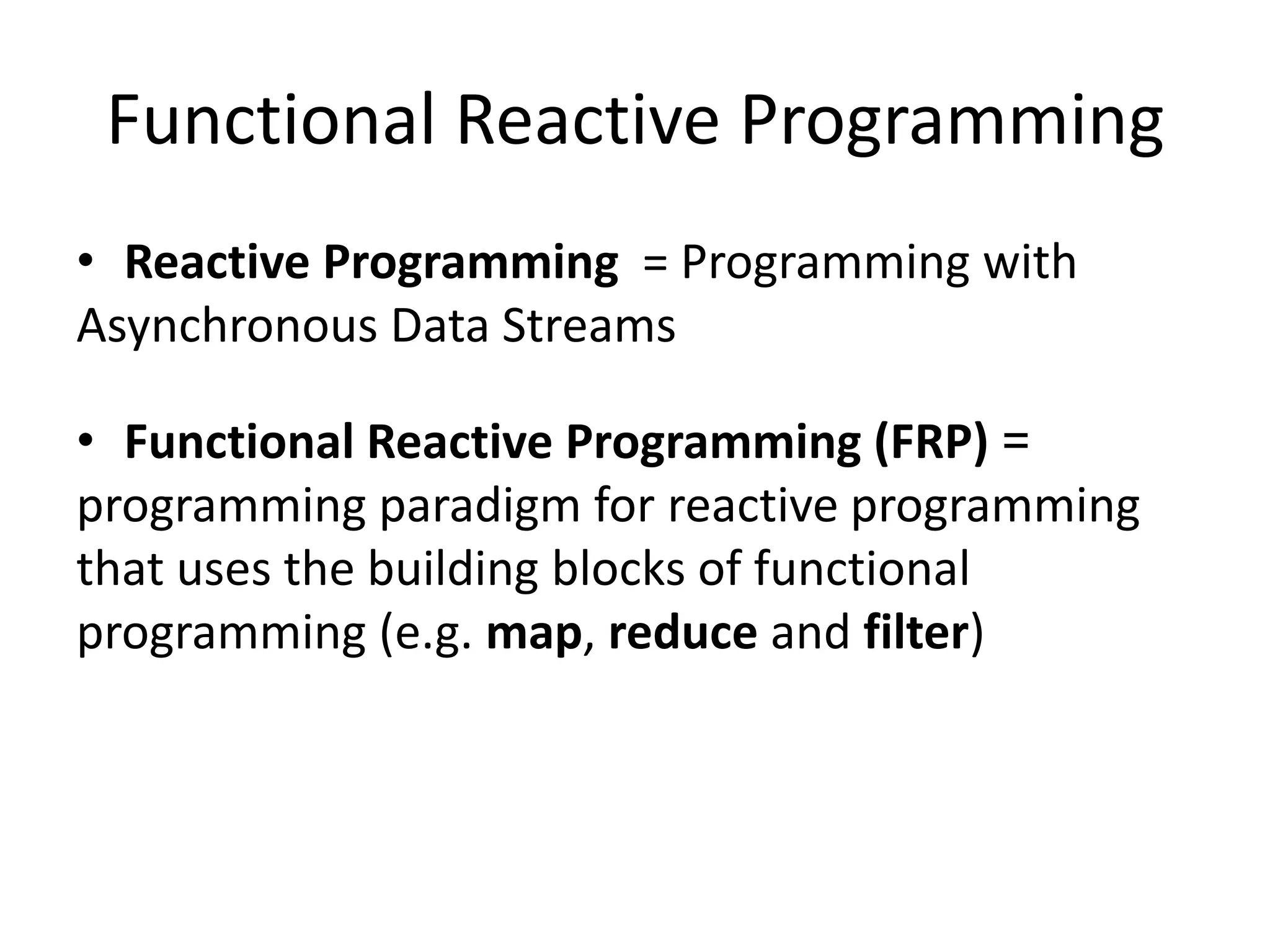 Functional Reactive Programming

• Reactive Programming = Programming with Asynchronous Data Streams

• Functional Reactive Programming (FRP) = programming paradigm for reactive programming that uses the building blocks of functional programming (e.g. map, reduce and filter)